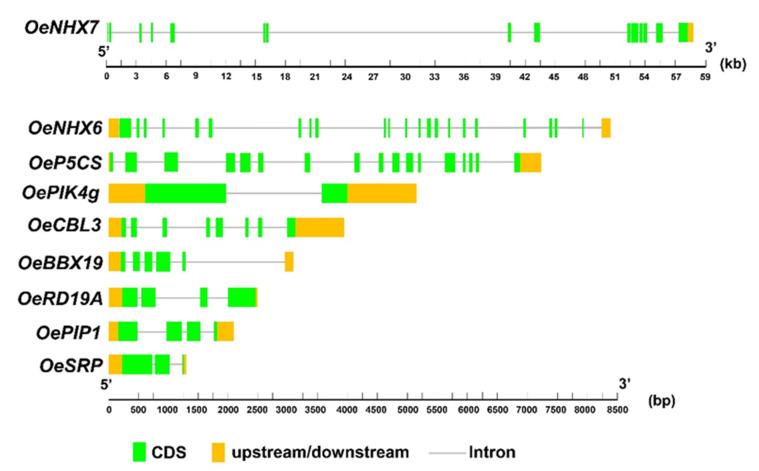 OeNHX7

5'
3'
0 3 6 9 12 15 18 21 24 27 30 33 36 39 42 45 48 51 54 57 59 (kb)

OeNHX6
OeP5CS
OePIK4g
OeCBL3
OeBBX19
OeRD19A
OePIP1
OeSRP

5'
3'
0 500 1000 1500 2000 2500 3000 3500 4000 4500 5000 5500 6000 6500 7000 7500 8000 8500 (bp)

CDS upstream/downstream Intron